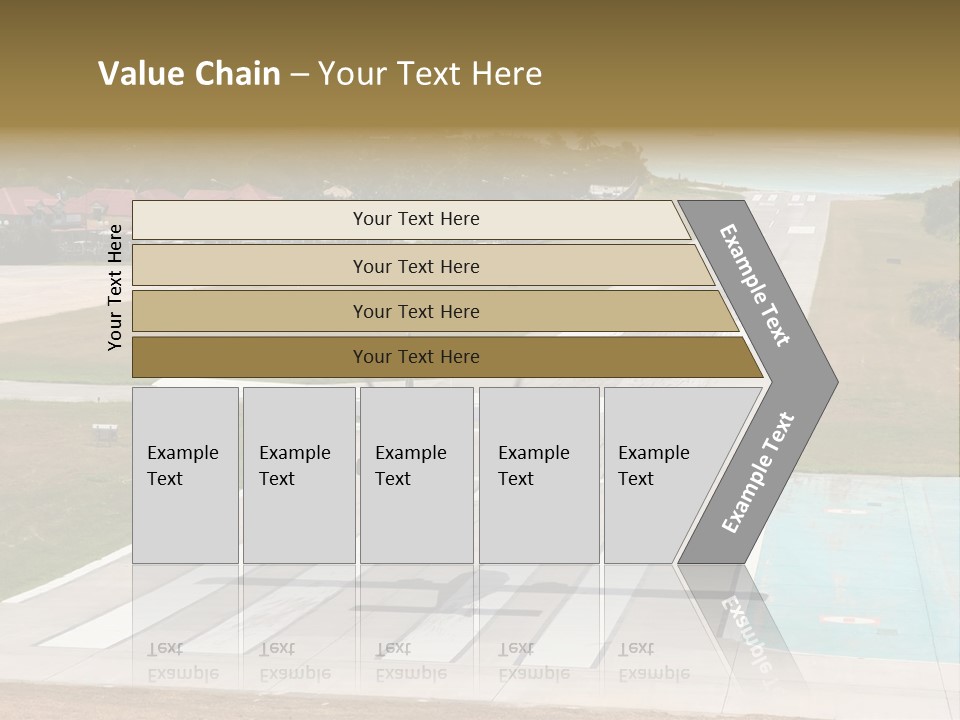 Value Chain – Your Text Here

Your Text Here

Your Text Here

Your Text Here

Your Text Here

Your Text Here

Example Text

Example Text

Example Text

Example Text

Example Text

Example Text

Example Text